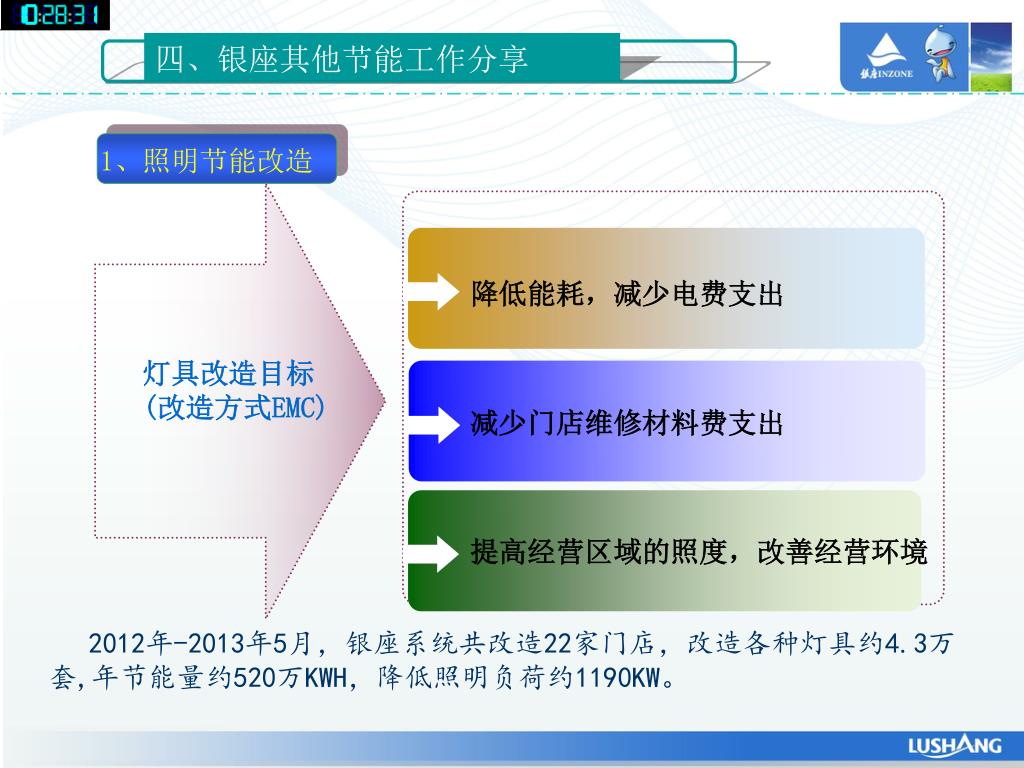 0:28:31

四、银座其他节能工作分享

银座INZONE

1、照明节能改造

灯具改造目标
(改造方式EMC)

降低能耗，减少电费支出

减少门店维修材料费支出

提高经营区域的照度，改善经营环境

2012年-2013年5月，银座系统共改造22家门店，改造各种灯具约4.3万套,年节能量约520万KWH，降低照明负荷约1190KW。

LUSHANG